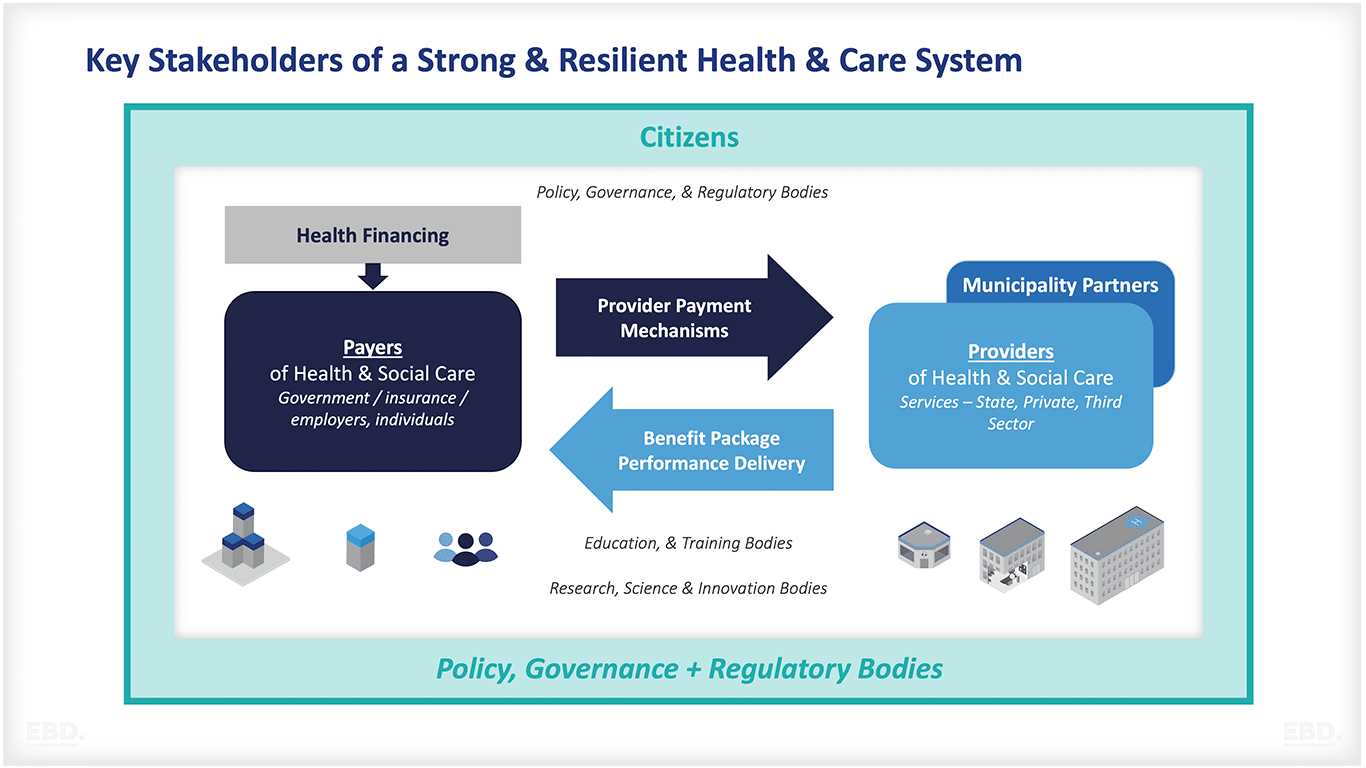 Key Stakeholders of a Strong & Resilient Health & Care System

Citizens

Policy, Governance, & Regulatory Bodies

Health Financing

Payers
of Health & Social Care
Government / insurance / employers, individuals

Provider Payment Mechanisms

Benefit Package Performance Delivery

Municipality Partners

Providers
of Health & Social Care
Services – State, Private, Third Sector

Education, & Training Bodies

Research, Science & Innovation Bodies

Policy, Governance + Regulatory Bodies

EBD.

EBD.